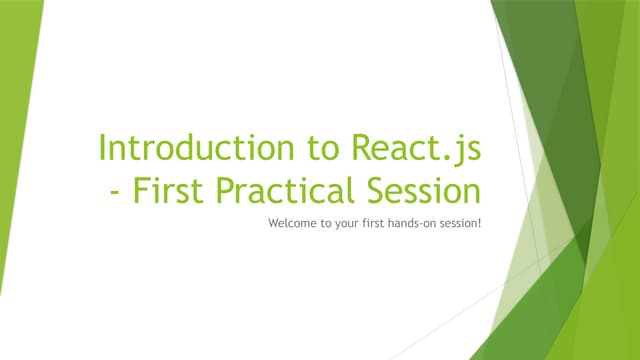 Introduction to React.js - First Practical Session

Welcome to your first hands-on session!